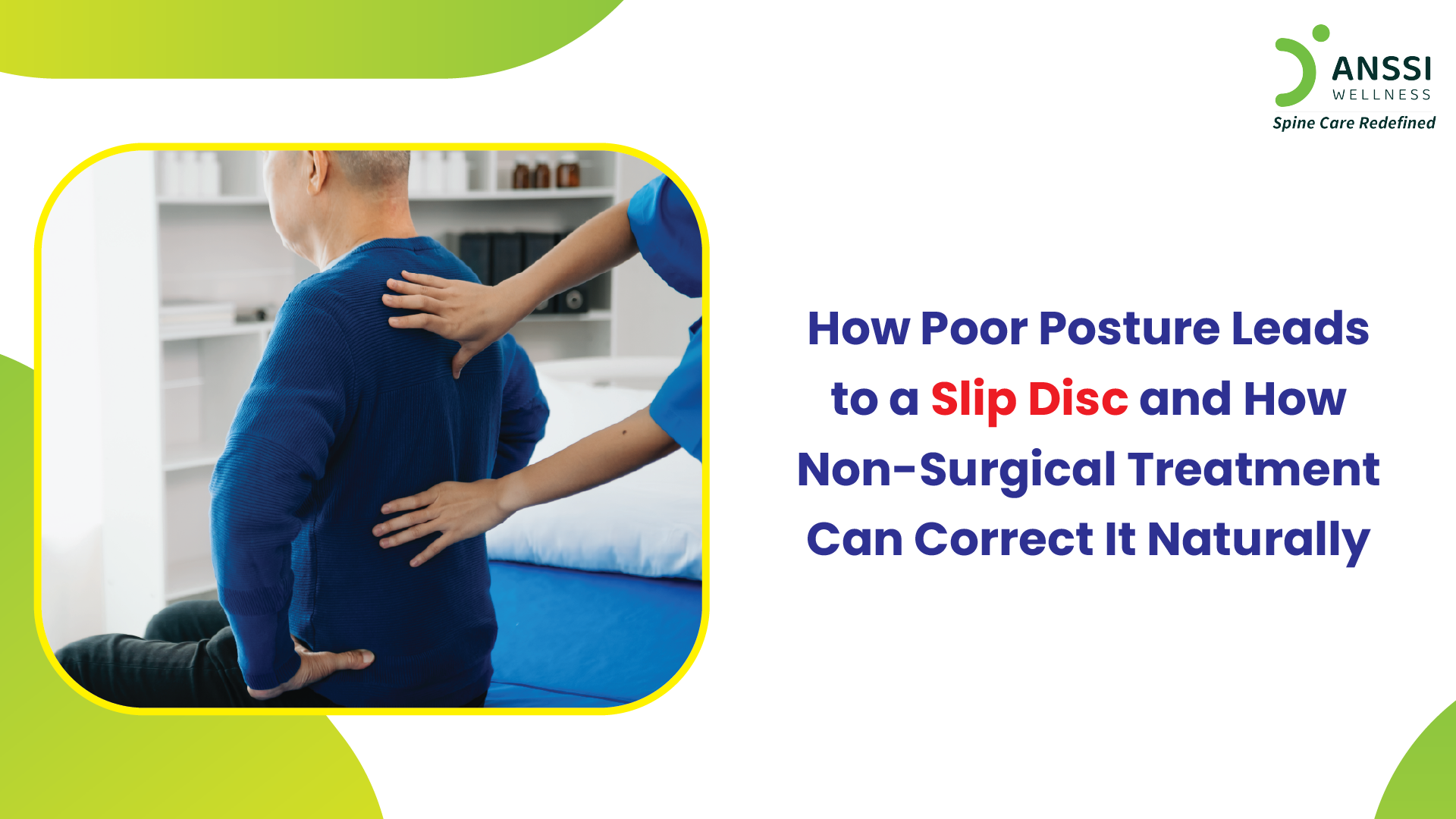 ANSSI
WELLNESS
Spine Care Redefined

How Poor Posture Leads to a Slip Disc and How Non-Surgical Treatment Can Correct It Naturally